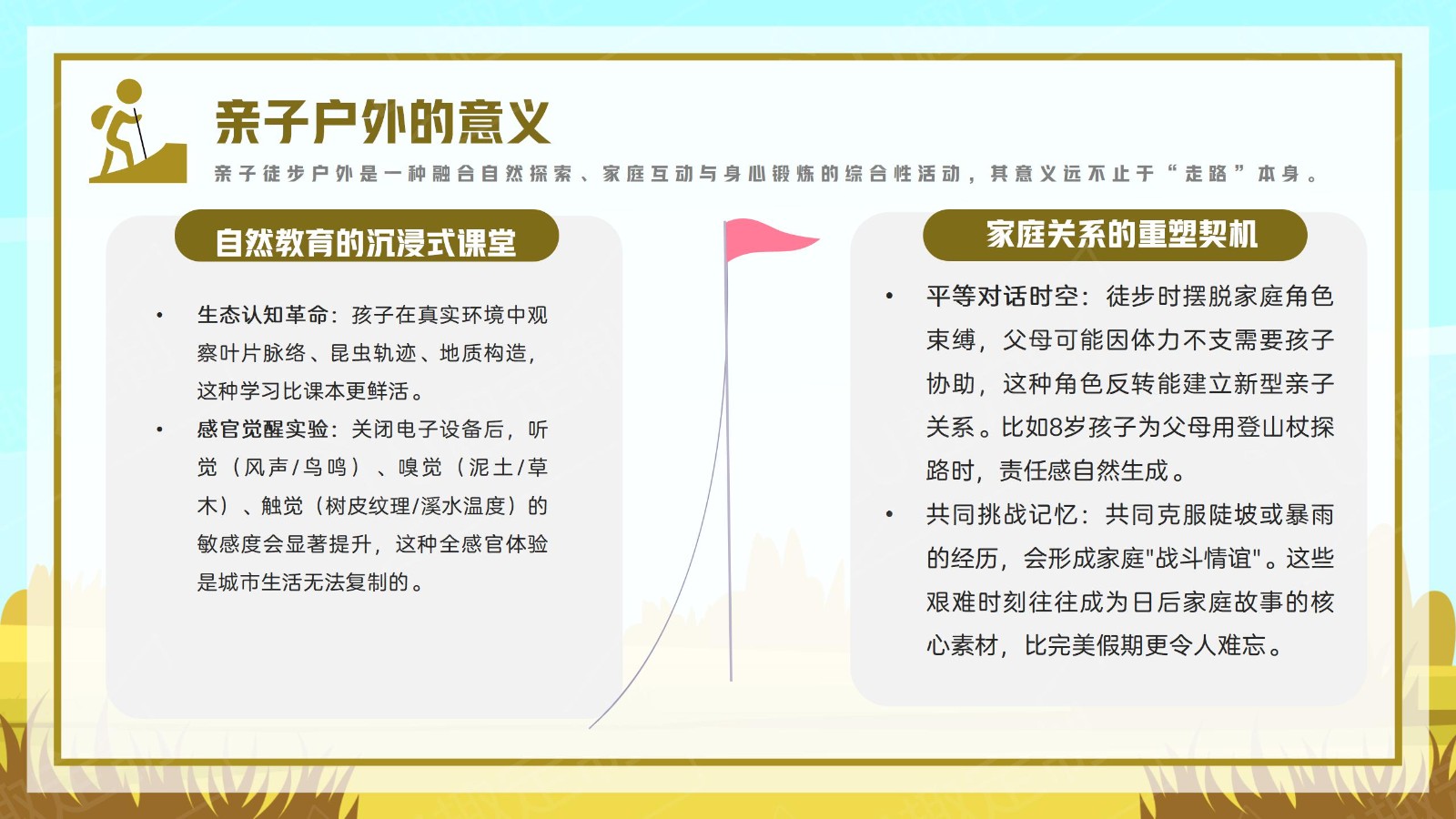 亲子户外的意义

亲子徒步户外是一种融合自然探索、家庭互动与身心锻炼的综合性活动，其意义远不止于“走路”本身。

自然教育的沉浸式课堂

• 生态认知革命：孩子在真实环境中观察叶片脉络、昆虫轨迹、地质构造，这种学习比课本更鲜活。
• 感官觉醒实验：关闭电子设备后，听觉（风声/鸟鸣）、嗅觉（泥土/草木）、触觉（树皮纹理/溪水温度）的敏感度会显著提升，这种全感官体验是城市生活无法复制的。

家庭关系的重塑契机

• 平等对话时空：徒步时摆脱家庭角色束缚，父母可能因体力不支需要孩子协助，这种角色反转能建立新型亲子关系。比如8岁孩子为父母用登山杖探路时，责任感自然生成。
• 共同挑战记忆：共同克服陡坡或暴雨的经历，会形成家庭"战斗情谊"。这些艰难时刻往往成为日后家庭故事的核心素材，比完美假期更令人难忘。